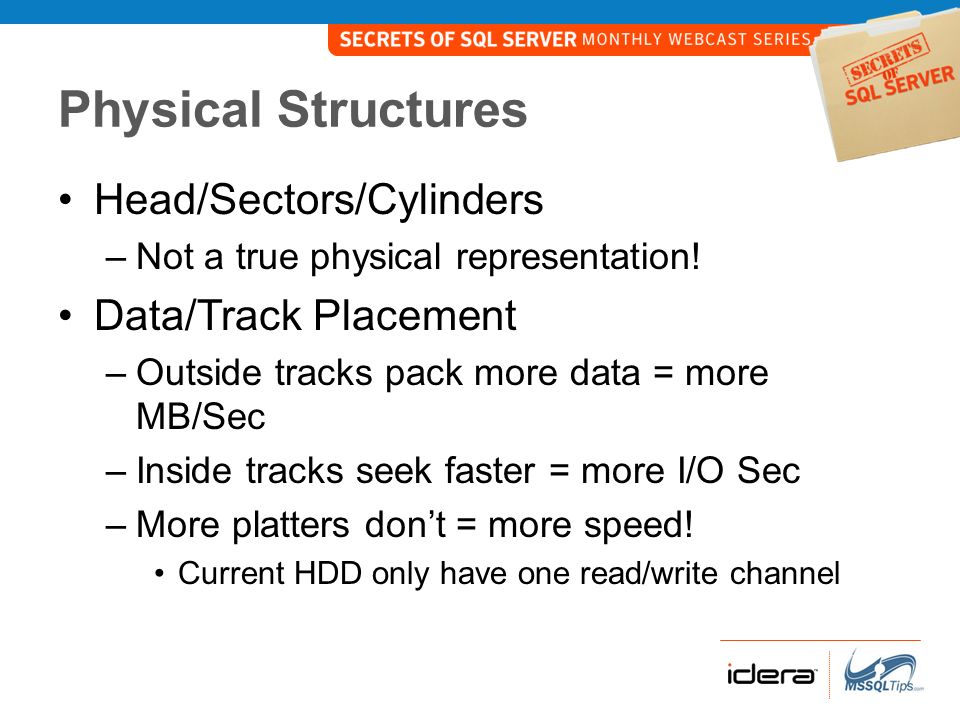 SECRETS OF SQL SERVER MONTHLY WEBCAST SERIES

SECRETS OF SQL SERVER

Physical Structures

• Head/Sectors/Cylinders
– Not a true physical representation!
• Data/Track Placement
– Outside tracks pack more data = more MB/Sec
– Inside tracks seek faster = more I/O Sec
– More platters don't = more speed!
• Current HDD only have one read/write channel

idera

MSSQLTips.com